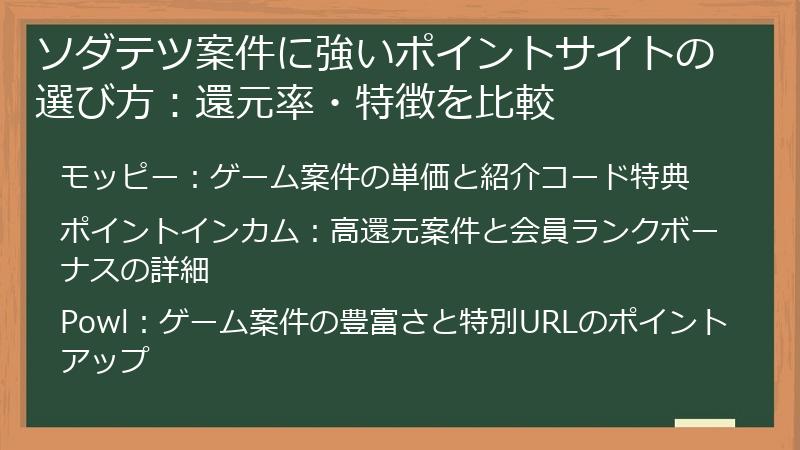 ソダテツ案件に強いポイントサイトの選び方：還元率・特徴を比較

モッピー：ゲーム案件の単価と紹介コード特典

ポイントインカム：高還元案件と会員ランクボーナスの詳細

Powl：ゲーム案件の豊富さと特別URLのポイントアップ